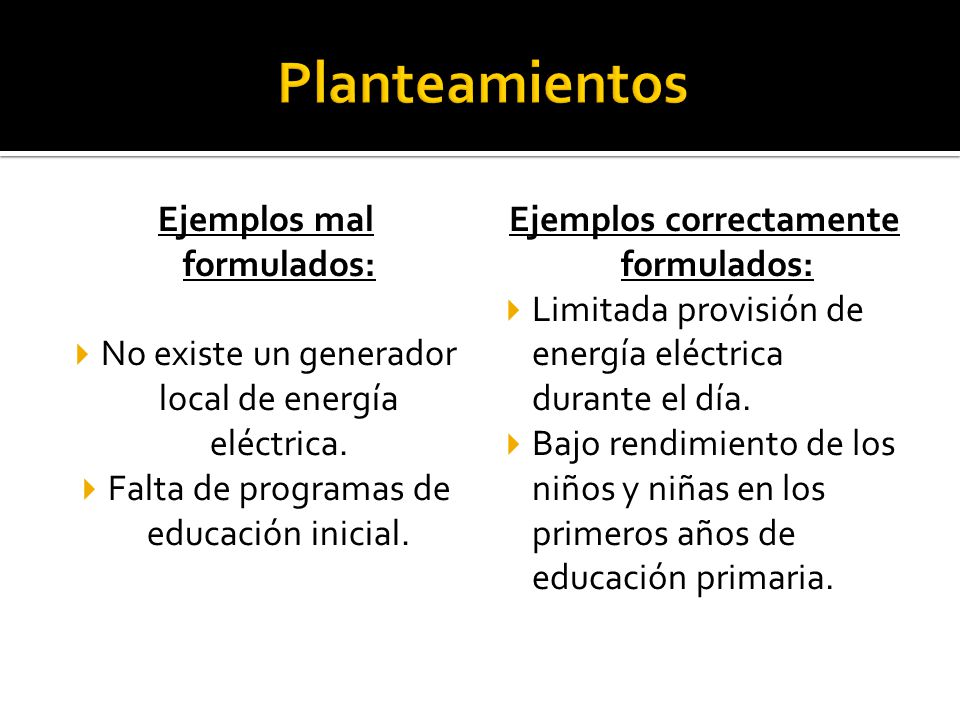 Planteamientos

Ejemplos mal formulados:

No existe un generador local de energía eléctrica.

Falta de programas de educación inicial.

Ejemplos correctamente formulados:

Limitada provisión de energía eléctrica durante el día.

Bajo rendimiento de los niños y niñas en los primeros años de educación primaria.